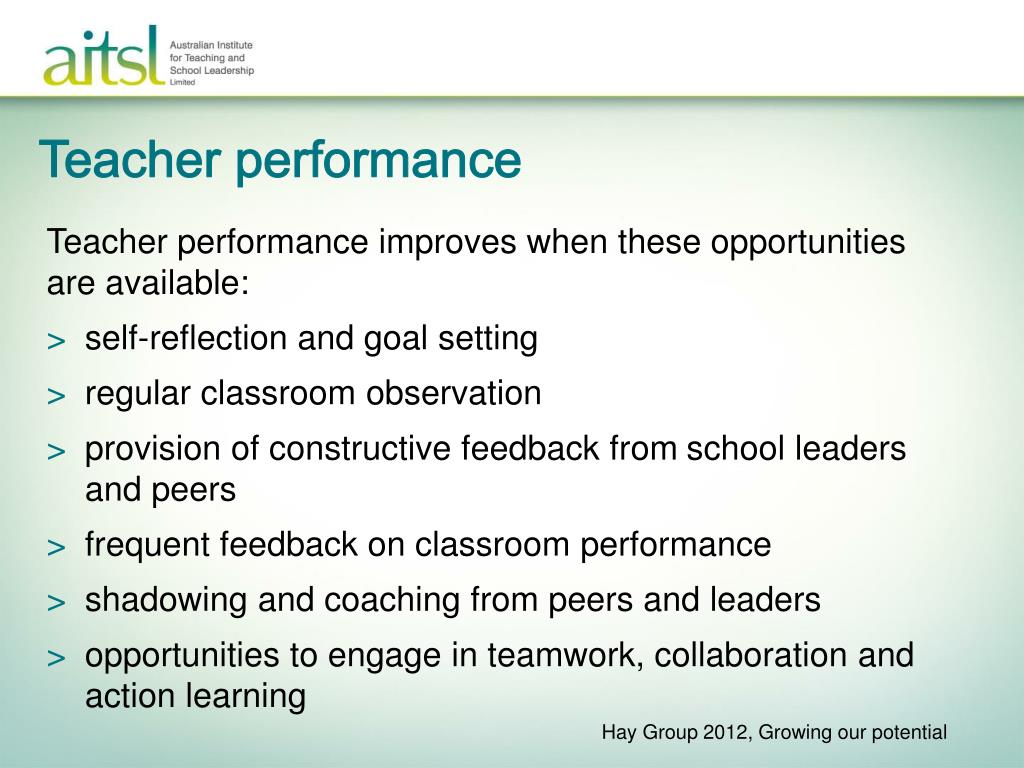 aitsl Australian Institute for Teaching and School Leadership Limited

Teacher performance

Teacher performance improves when these opportunities are available:

> self-reflection and goal setting

> regular classroom observation

> provision of constructive feedback from school leaders and peers

> frequent feedback on classroom performance

> shadowing and coaching from peers and leaders

> opportunities to engage in teamwork, collaboration and action learning

Hay Group 2012, Growing our potential